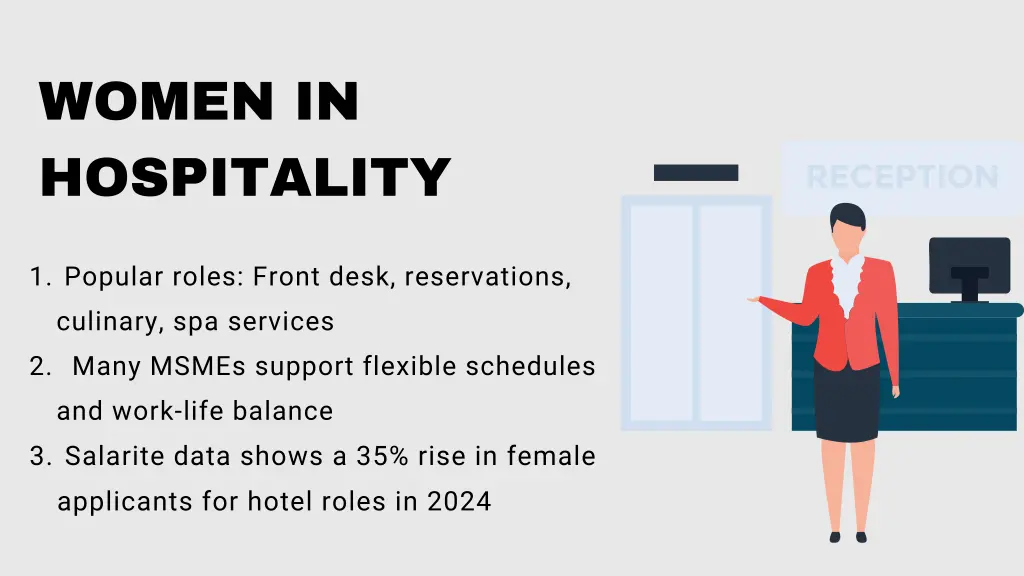 WOMEN IN HOSPITALITY

1. Popular roles: Front desk, reservations, culinary, spa services
2. Many MSMEs support flexible schedules and work-life balance
3. Salarite data shows a 35% rise in female applicants for hotel roles in 2024

RECEPTION